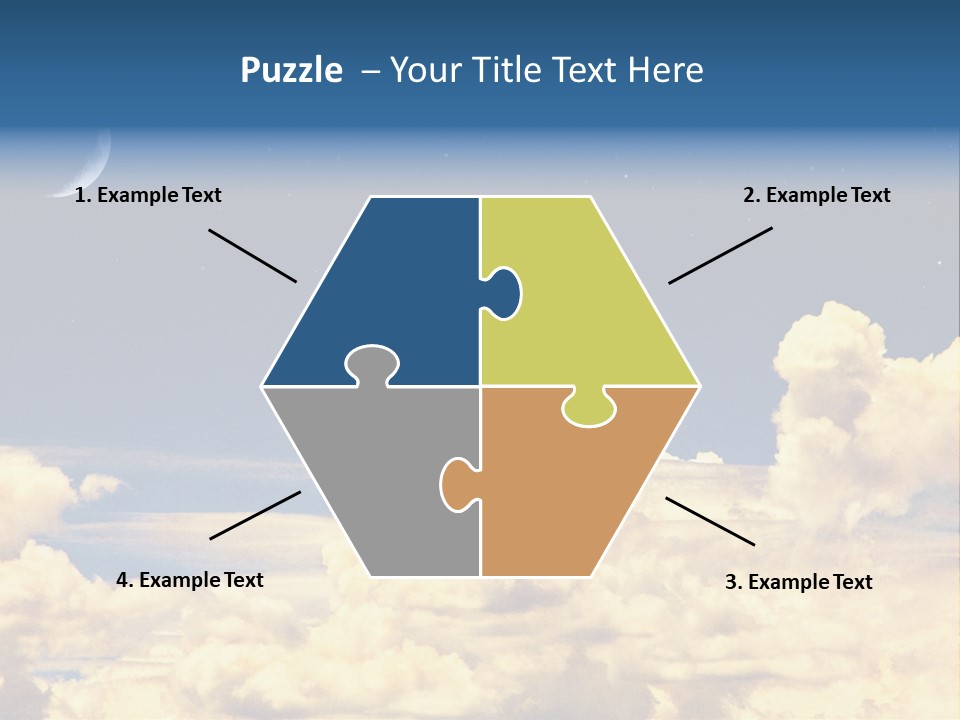 Puzzle – Your Title Text Here

1. Example Text

2. Example Text

4. Example Text

3. Example Text